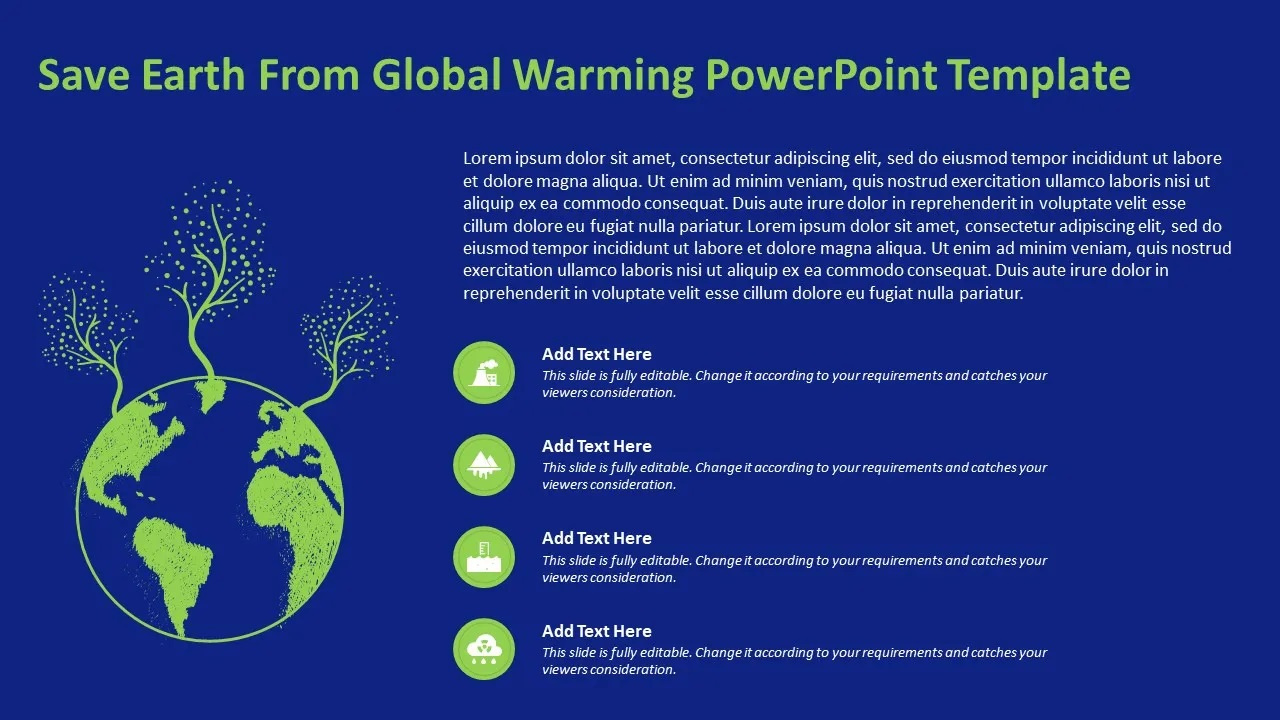 Save Earth From Global Warming PowerPoint Template

Lorem ipsum dolor sit amet, consectetur adipiscing elit, sed do eiusmod tempor incididunt ut labore et dolore magna aliqua. Ut enim ad minim veniam, quis nostrud exercitation ullamco laboris nisi ut aliquip ex ea commodo consequat. Duis aute irure dolor in reprehenderit in voluptate velit esse cillum dolore eu fugiat nulla pariatur. Lorem ipsum dolor sit amet, consectetur adipiscing elit, sed do eiusmod tempor incididunt ut labore et dolore magna aliqua. Ut enim ad minim veniam, quis nostrud exercitation ullamco laboris nisi ut aliquip ex ea commodo consequat. Duis aute irure dolor in reprehenderit in voluptate velit esse cillum dolore eu fugiat nulla pariatur.

Add Text Here
This slide is fully editable. Change it according to your requirements and catches your viewers consideration.

Add Text Here
This slide is fully editable. Change it according to your requirements and catches your viewers consideration.

Add Text Here
This slide is fully editable. Change it according to your requirements and catches your viewers consideration.

Add Text Here
This slide is fully editable. Change it according to your requirements and catches your viewers consideration.